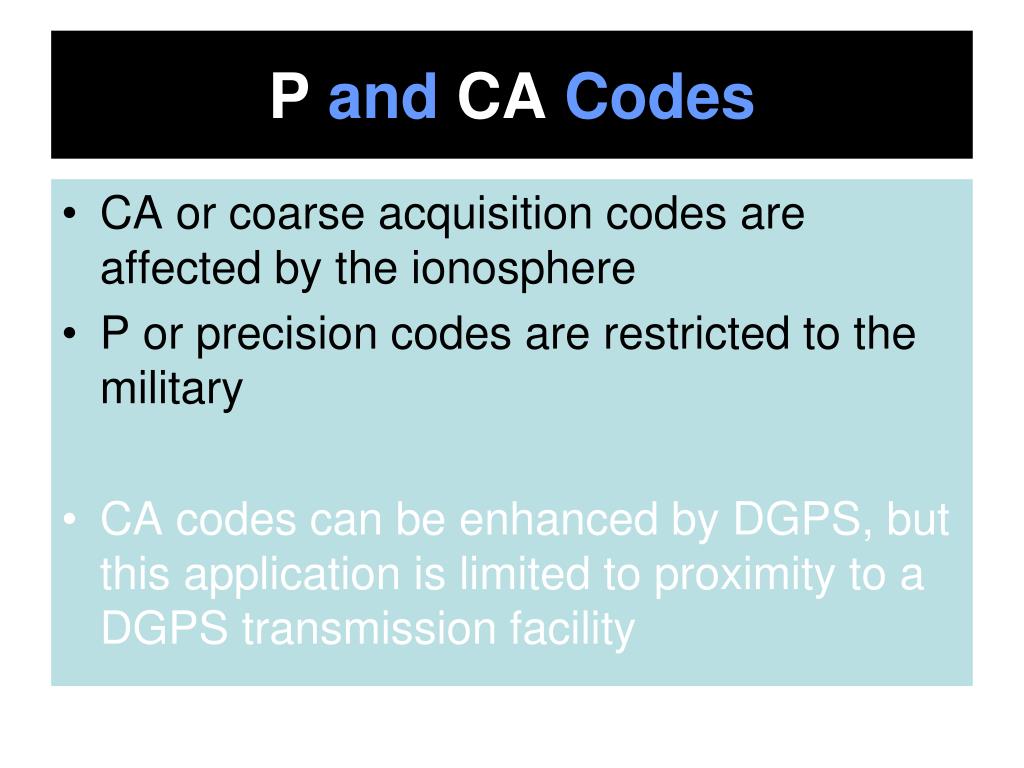 P and CA Codes

• CA or coarse acquisition codes are affected by the ionosphere
• P or precision codes are restricted to the military

• CA codes can be enhanced by DGPS, but this application is limited to proximity to a DGPS transmission facility